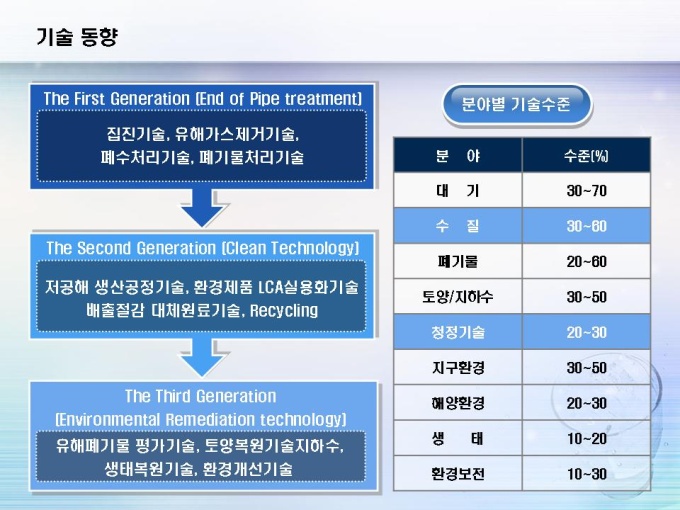 기술 동향

The First Generation (End of Pipe treatment)

집진기술, 유해가스제거기술, 폐수처리기술, 폐기물처리기술

The Second Generation (Clean Technology)

저공해 생산공정기술, 환경제품 LCA실용화기술 배출절감 대체원료기술, Recycling

The Third Generation (Environmental Remediation technology)

유해폐기물 평가기술, 토양복원기술지하수, 생태복원기술, 환경개선기술

분야별 기술수준

| 분 야 | 수준(%) |
|---|---|
| 대 기 | 30~70 |
| 수 질 | 30~60 |
| 폐기물 | 20~60 |
| 토양/지하수 | 30~50 |
| 청정기술 | 20~30 |
| 지구환경 | 30~50 |
| 해양환경 | 20~30 |
| 생 태 | 10~20 |
| 환경보전 | 10~30 |